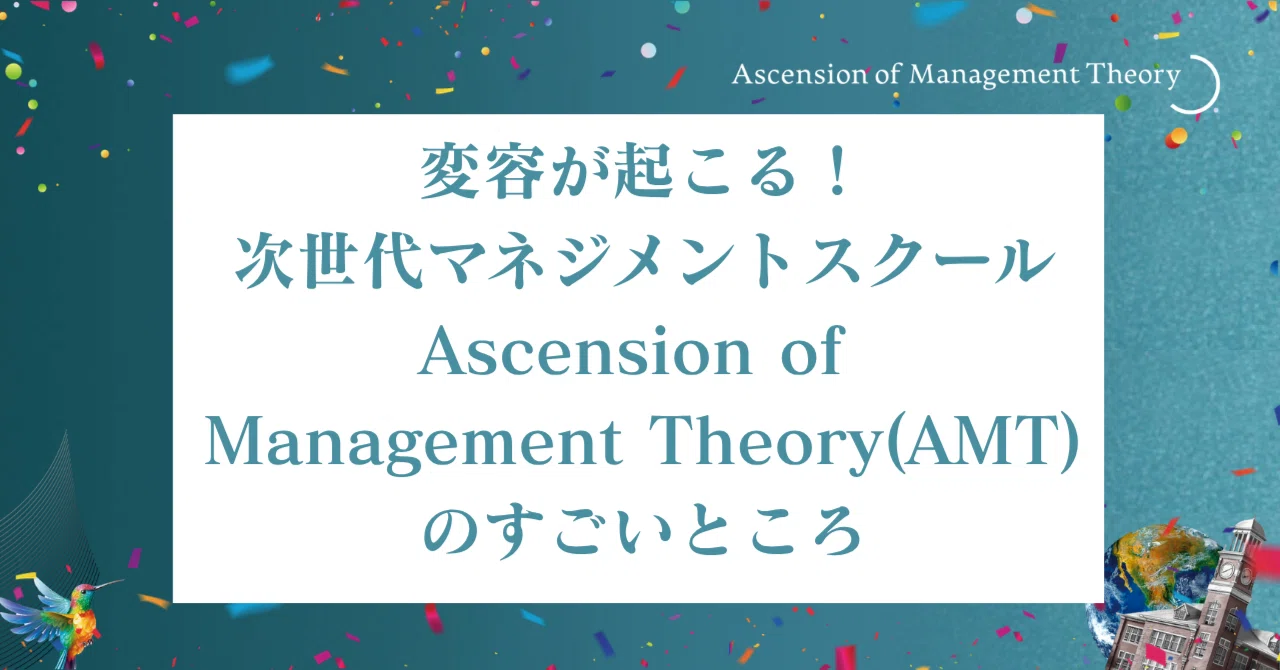 Ascension of Management Theory

変容が起こる！
次世代マネジメントスクール
Ascension of Management Theory(AMT)
のすごいところ